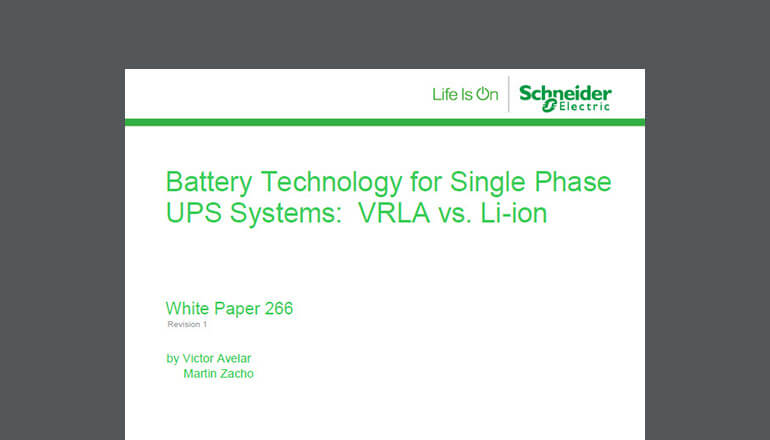 Life Is On Schneider Electric

Battery Technology for Single Phase UPS Systems: VRLA vs. Li-ion

White Paper 266
Revision 1

by Victor Avelar
Martin Zacho